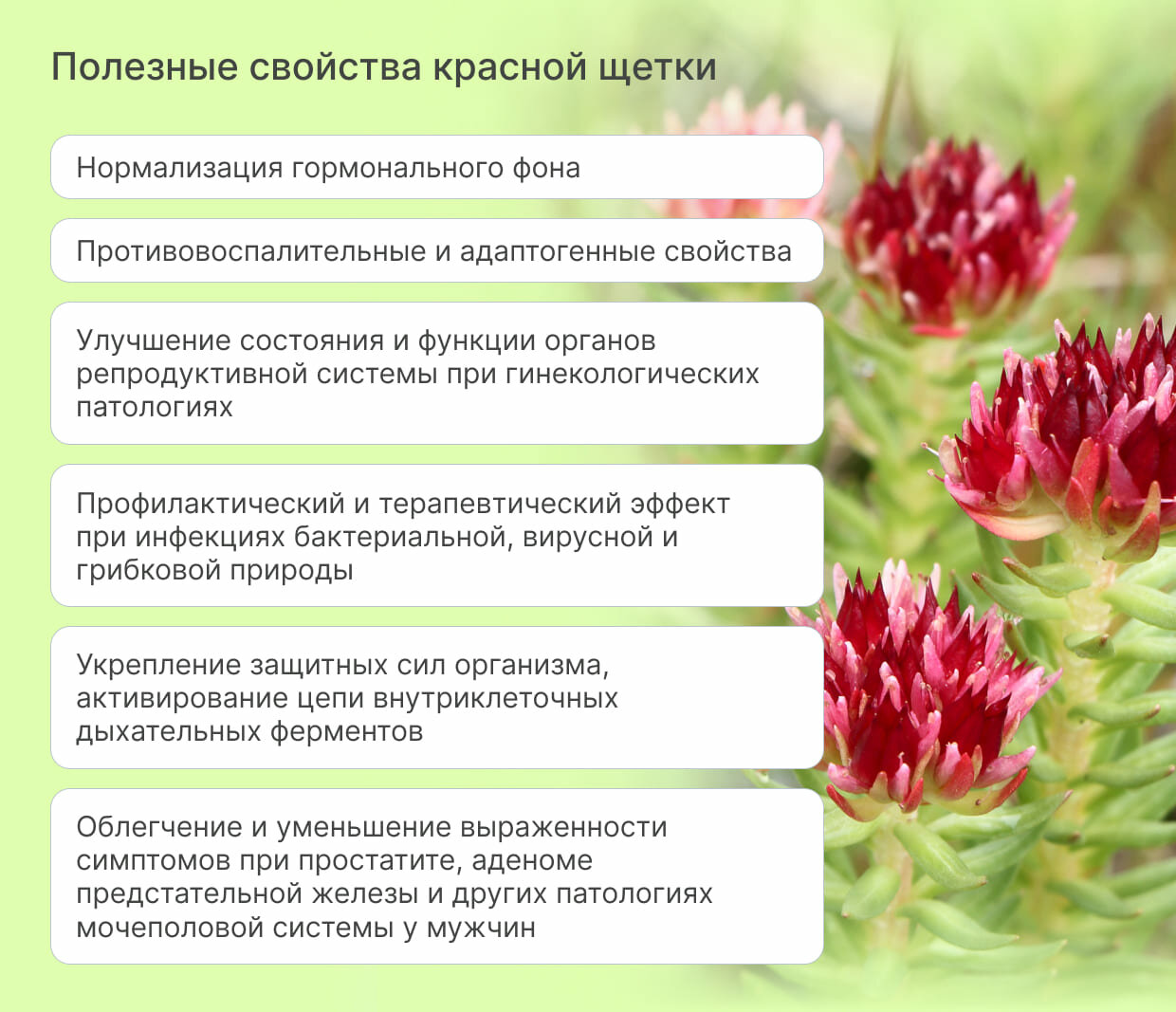 Полезные свойства красной щетки

Нормализация гормонального фона

Противовоспалительные и адаптогенные свойства

Улучшение состояния и функции органов репродуктивной системы при гинекологических патологиях

Профилактический и терапевтический эффект при инфекциях бактериальной, вирусной и грибковой природы

Укрепление защитных сил организма, активирование цепи внутриклеточных дыхательных ферментов

Облегчение и уменьшение выраженности симптомов при простатите, аденоме предстательной железы и других патологиях мочеполовой системы у мужчин